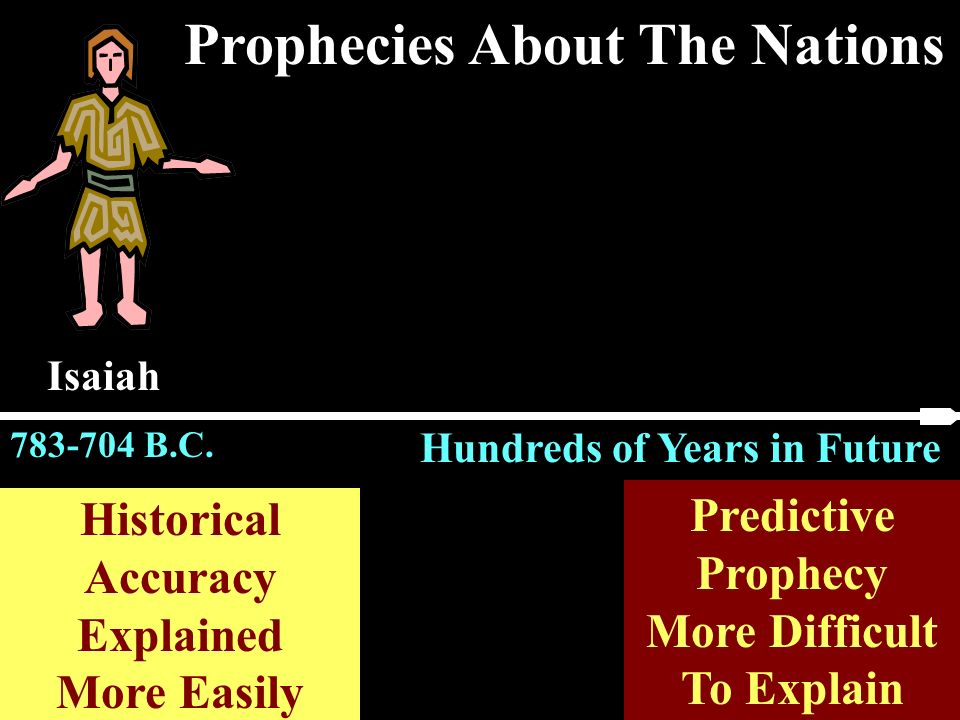 Prophecies About The Nations

Isaiah

783-704 B.C.

Hundreds of Years in Future

Historical Accuracy Explained More Easily

Predictive Prophecy More Difficult To Explain